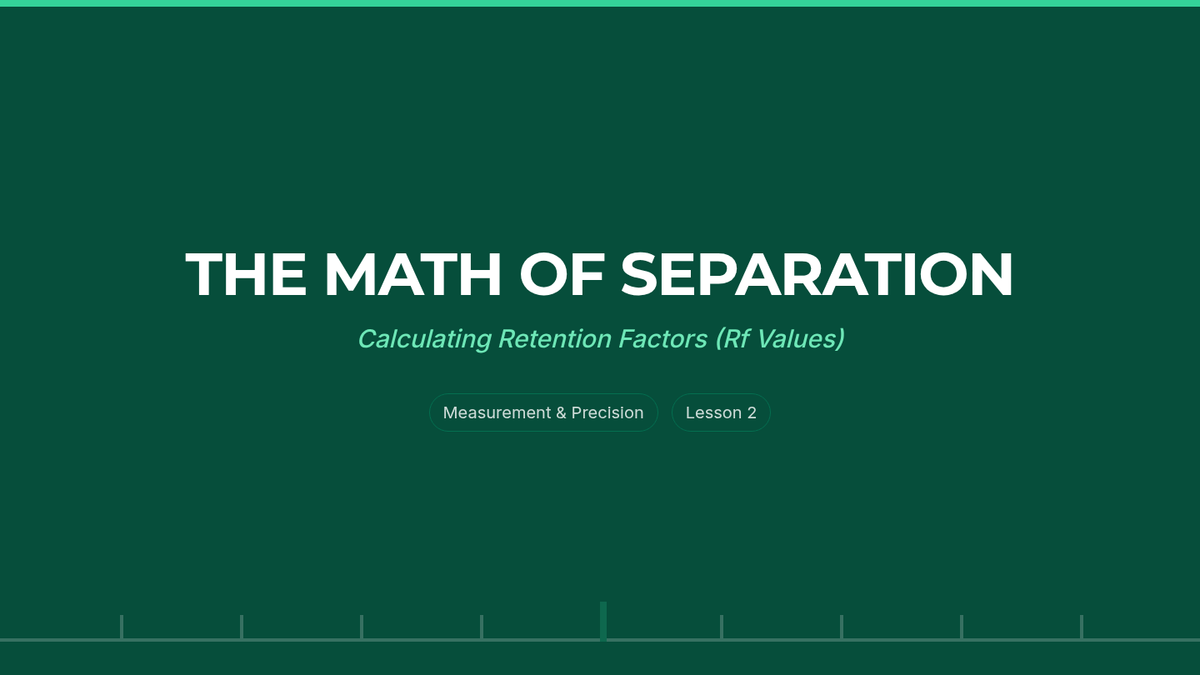 THE MATH OF SEPARATION

Calculating Retention Factors (Rf Values)

Measurement & Precision

Lesson 2